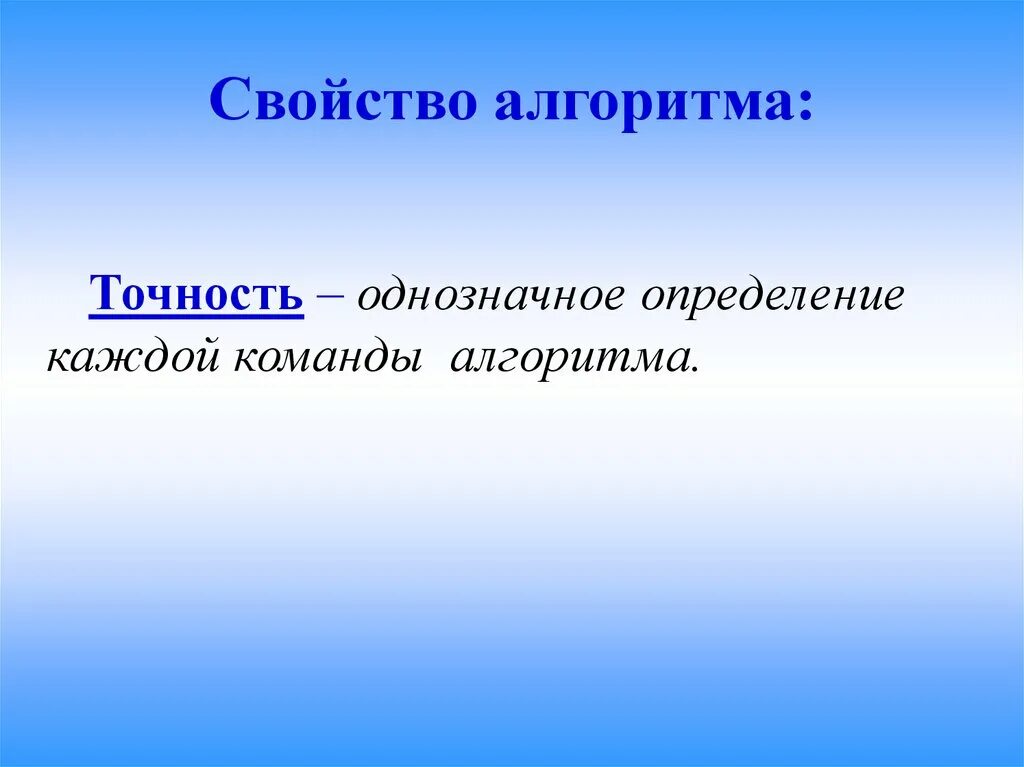 Свойство алгоритма:

Точность – однозначное определение каждой команды алгоритма.